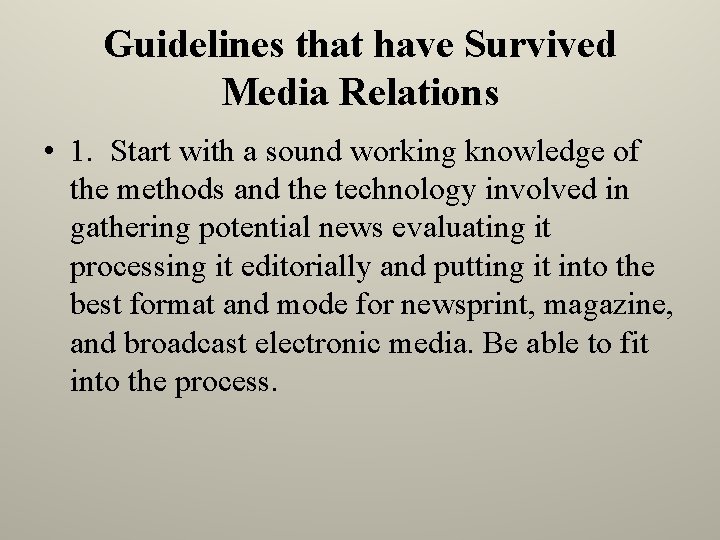 Guidelines that have Survived Media Relations

• 1. Start with a sound working knowledge of the methods and the technology involved in gathering potential news evaluating it processing it editorially and putting it into the best format and mode for newsprint, magazine, and broadcast electronic media. Be able to fit into the process.